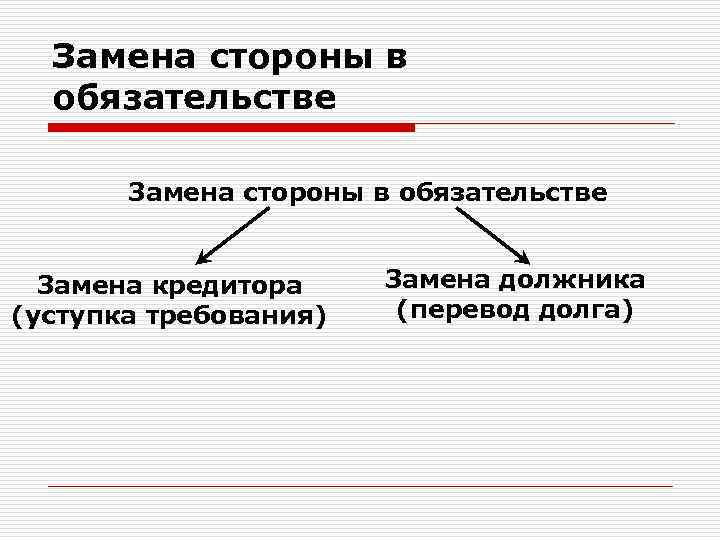 Замена стороны в обязательстве

Замена стороны в обязательстве

Замена кредитора (уступка требования)

Замена должника (перевод долга)